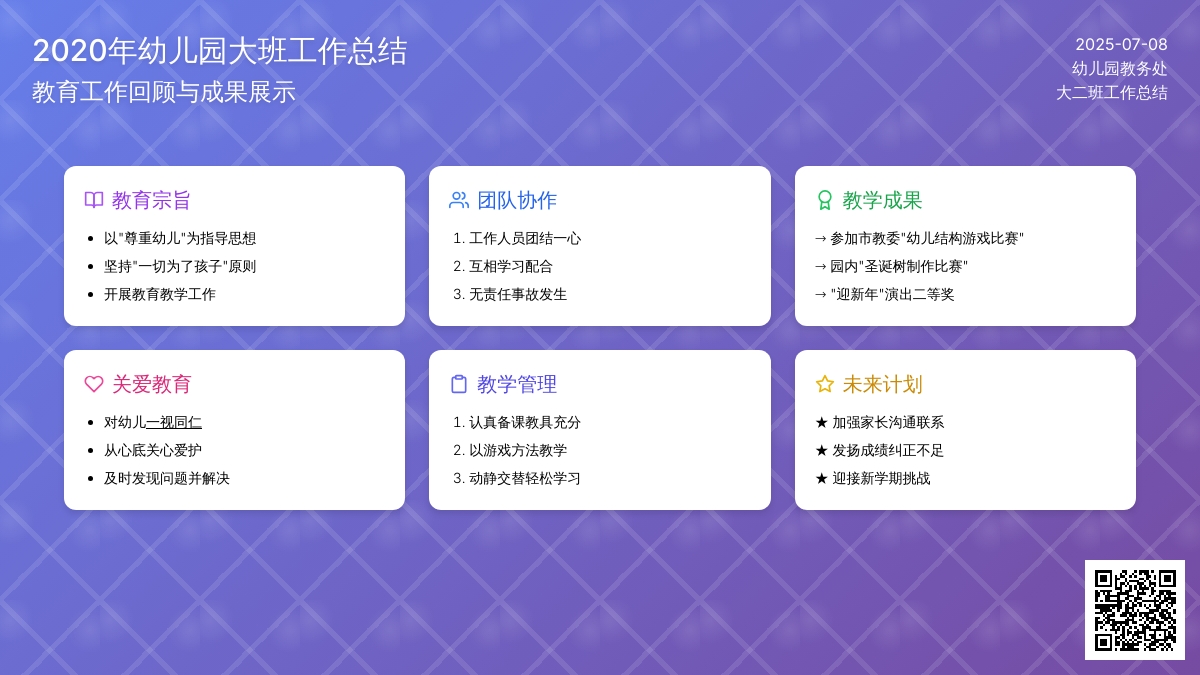 2020年幼儿园大班工作总结
教育工作回顾与成果展示

2025-07-08
幼儿园教务处
大二班工作总结

教育宗旨
- 以"尊重幼儿"为指导思想
- 坚持"一切为了孩子"原则
- 开展教育教学工作

团队协作
1. 工作人员团结一心
2. 互相学习配合
3. 无责任事故发生

教学成果
→ 参加市教委"幼儿结构游戏比赛"
→ 园内"圣诞树制作比赛"
→ "迎新年"演出二等奖

关爱教育
- 对幼儿一视同仁
- 从心底关心爱护
- 及时发现问题并解决

教学管理
1. 认真备课教具充分
2. 以游戏方法教学
3. 动静交替轻松学习

未来计划
★ 加强家长沟通联系
★ 发扬成绩纠正不足
★ 迎接新学期挑战